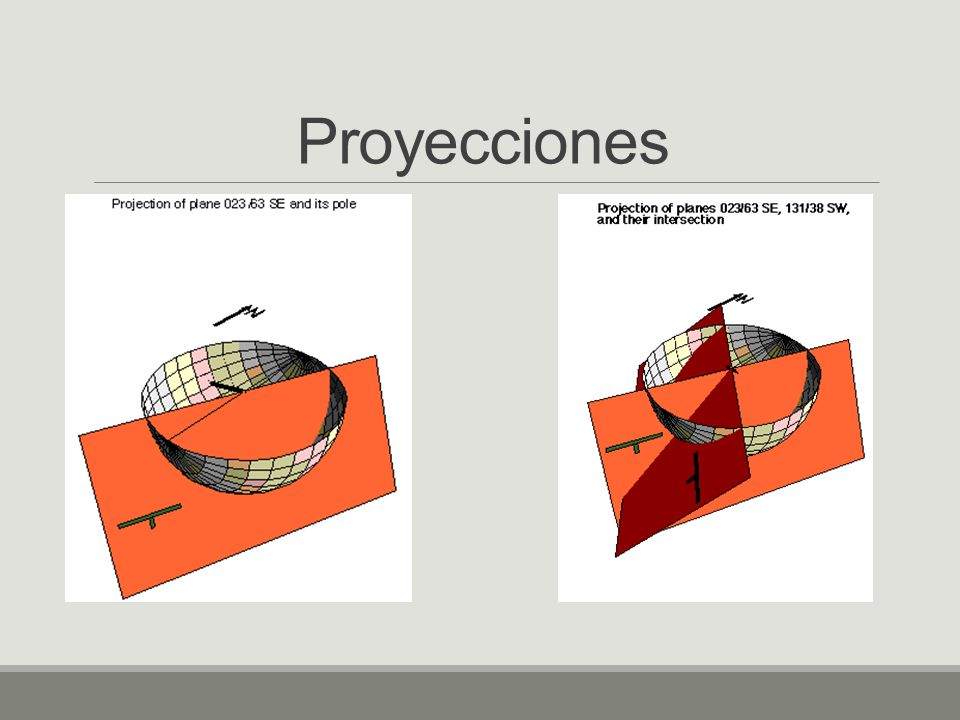 Proyecciones

Projection of plane 023/63 SE and its pole

N

Projection of planes 023/63 SE, 131/38 SW, and their intersection

N